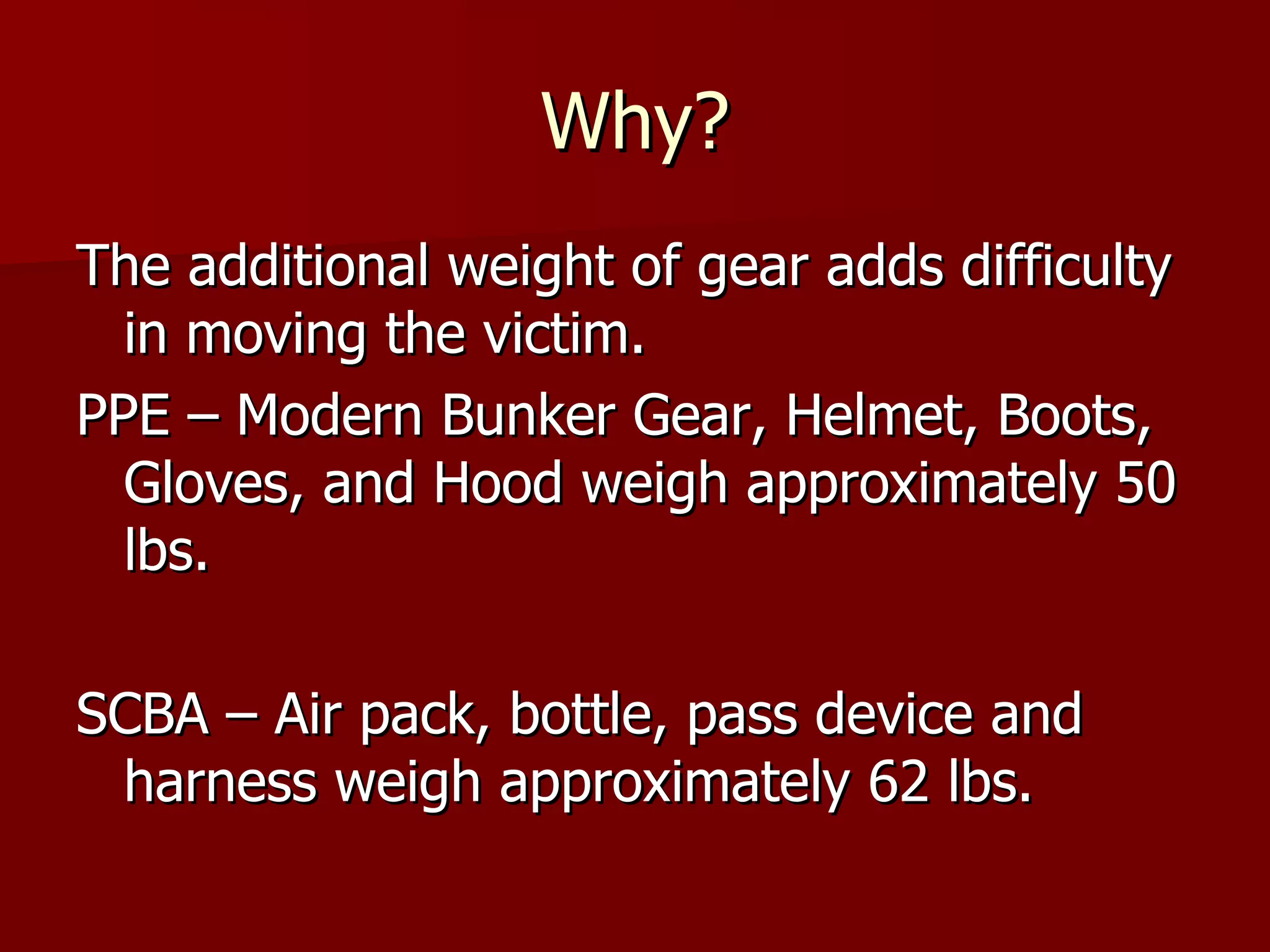 Why?

The additional weight of gear adds difficulty in moving the victim.

PPE – Modern Bunker Gear, Helmet, Boots, Gloves, and Hood weigh approximately 50 lbs.

SCBA – Air pack, bottle, pass device and harness weigh approximately 62 lbs.